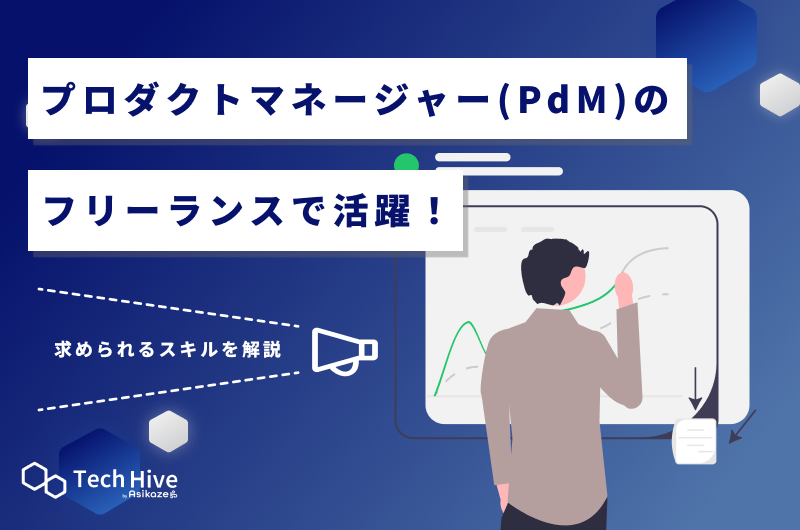 プロダクトマネージャー(PdM)の

フリーランスで活躍！

求められるスキルを解説

Tech Hive
by Asikaze